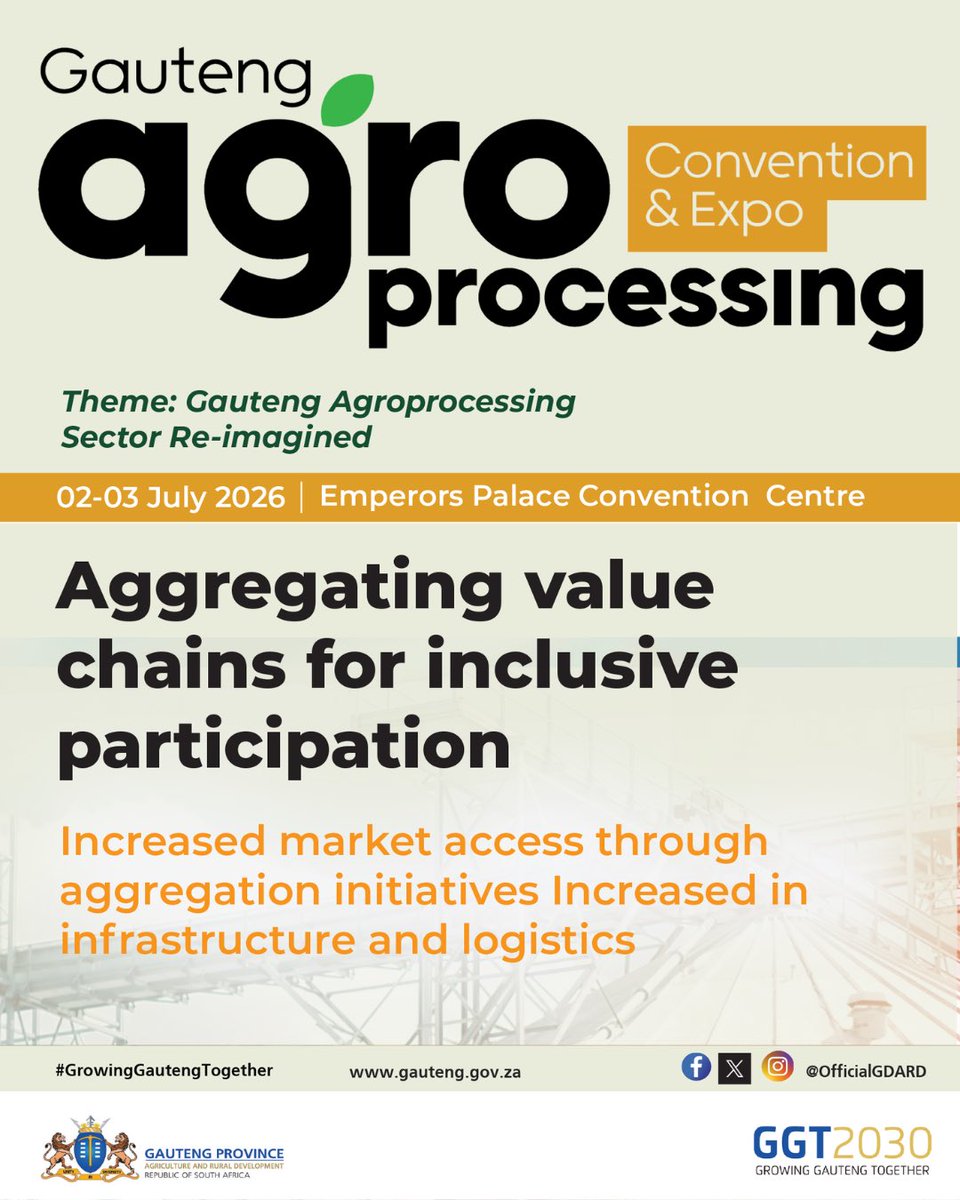 Gauteng agro processing Convention & Expo

Theme: Gauteng Agroprocessing Sector Re-imagined

02-03 July 2026 | Emperors Palace Convention Centre

Aggregating value chains for inclusive participation

Increased market access through aggregation initiatives Increased in infrastructure and logistics

#GrowingGautengTogether www.gauteng.gov.za @OfficialGDARD

GAUTENG PROVINCE
AGRICULTURE AND RURAL DEVELOPMENT
REPUBLIC OF SOUTH AFRICA

GGT2030
GROWING GAUTENG TOGETHER